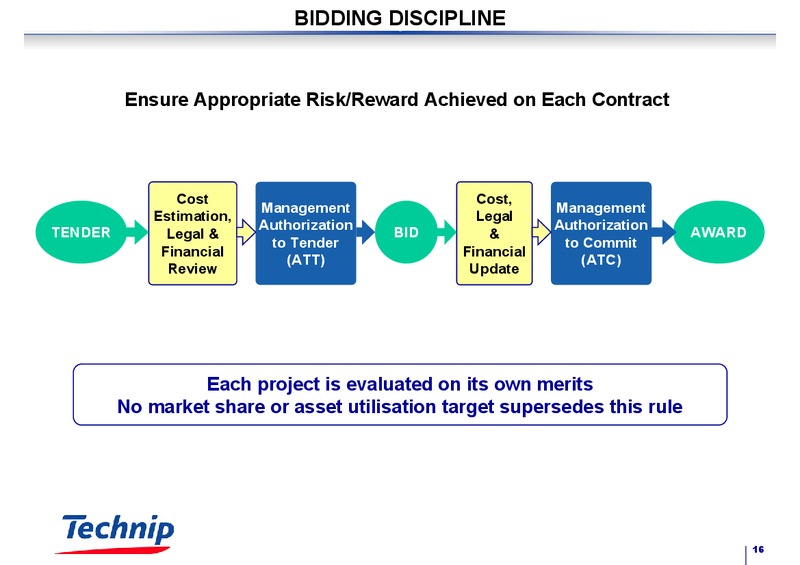 BIDDING DISCIPLINE

Ensure Appropriate Risk/Reward Achieved on Each Contract

TENDER

Cost Estimation, Legal & Financial Review

Management Authorization to Tender (ATT)

BID

Cost, Legal & Financial Update

Management Authorization to Commit (ATC)

AWARD

Each project is evaluated on its own merits
No market share or asset utilisation target supersedes this rule

Technip

16